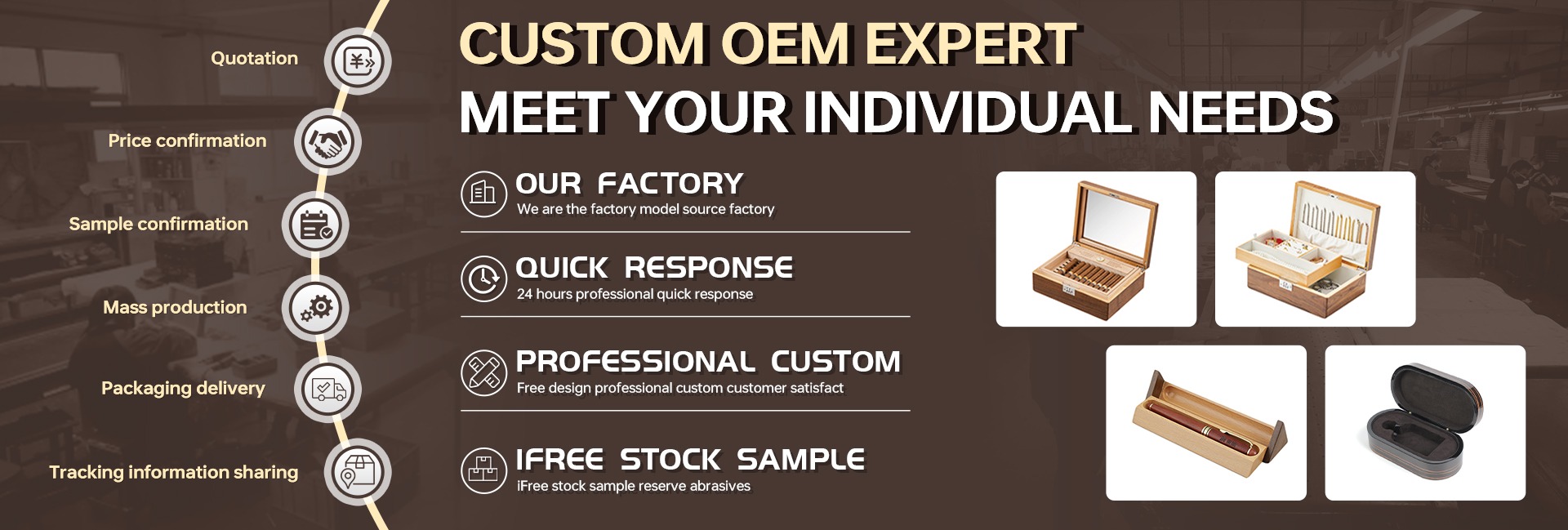 Quotation

Price confirmation

Sample confirmation

Mass production

Packaging delivery

Tracking information sharing

CUSTOM OEM EXPERT

MEET YOUR INDIVIDUAL NEEDS

OUR FACTORY

We are the factory model source factory

QUICK RESPONSE

24 hours professional quick response

PROFESSIONAL CUSTOM

Free design professional custom customer satisfact

IFREE STOCK SAMPLE

iFree stock sample reserve abrasives